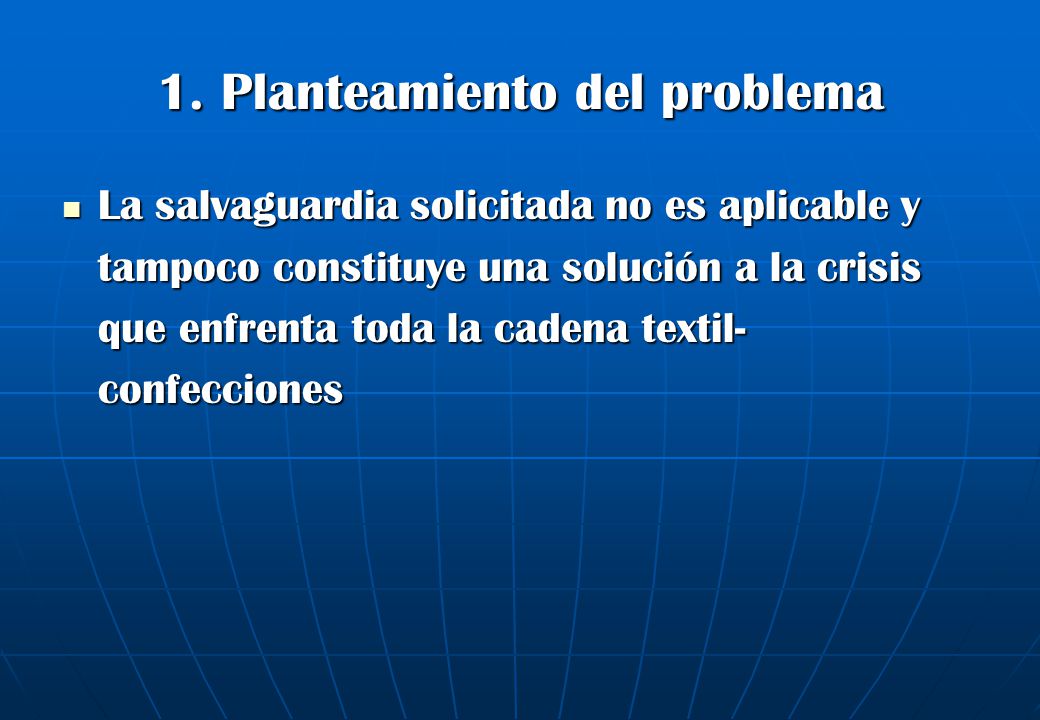 1. Planteamiento del problema

La salvaguardia solicitada no es aplicable y tampoco constituye una solución a la crisis que enfrenta toda la cadena textil-confecciones